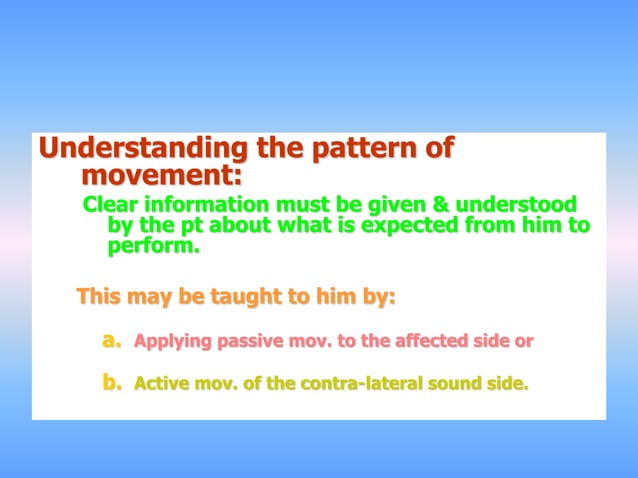 Understanding the pattern of movement:

Clear information must be given & understood by the pt about what is expected from him to perform.

This may be taught to him by:

a. Applying passive mov. to the affected side or

b. Active mov. of the contra-lateral sound side.